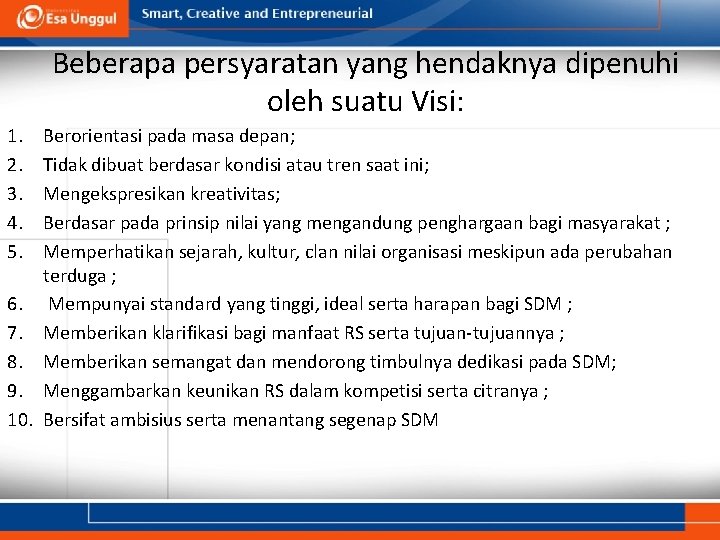 Esa Unggul
Smart, Creative and Entrepreneurial

Beberapa persyaratan yang hendaknya dipenuhi oleh suatu Visi:

1. Berorientasi pada masa depan;
2. Tidak dibuat berdasar kondisi atau tren saat ini;
3. Mengekspresikan kreativitas;
4. Berdasar pada prinsip nilai yang mengandung penghargaan bagi masyarakat ;
5. Memperhatikan sejarah, kultur, clan nilai organisasi meskipun ada perubahan terduga ;
6. Mempunyai standard yang tinggi, ideal serta harapan bagi SDM ;
7. Memberikan klarifikasi bagi manfaat RS serta tujuan-tujuannya ;
8. Memberikan semangat dan mendorong timbulnya dedikasi pada SDM;
9. Menggambarkan keunikan RS dalam kompetisi serta citranya ;
10. Bersifat ambisius serta menantang segenap SDM